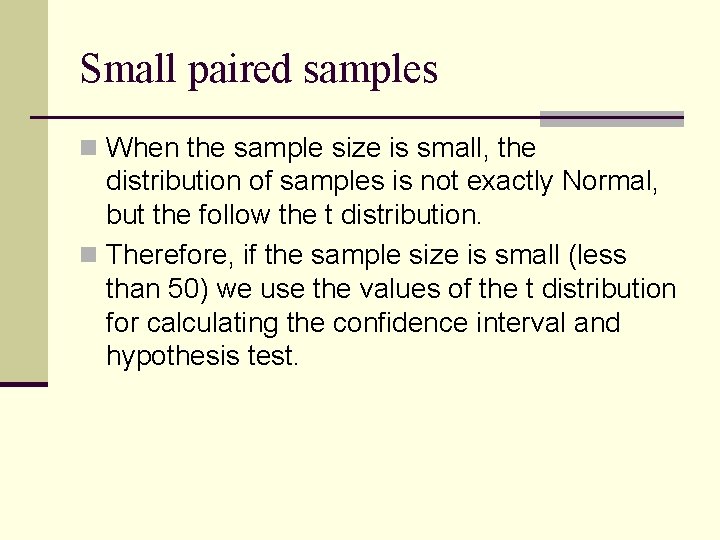 Small paired samples

When the sample size is small, the distribution of samples is not exactly Normal, but the follow the t distribution.

Therefore, if the sample size is small (less than 50) we use the values of the t distribution for calculating the confidence interval and hypothesis test.